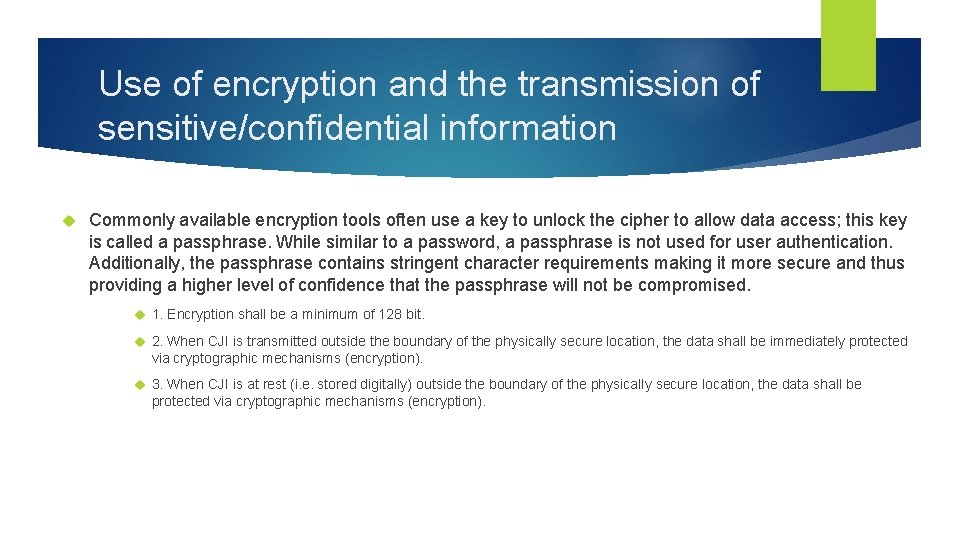 Use of encryption and the transmission of sensitive/confidential information

Commonly available encryption tools often use a key to unlock the cipher to allow data access; this key is called a passphrase. While similar to a password, a passphrase is not used for user authentication. Additionally, the passphrase contains stringent character requirements making it more secure and thus providing a higher level of confidence that the passphrase will not be compromised.

1. Encryption shall be a minimum of 128 bit.

2. When CJI is transmitted outside the boundary of the physically secure location, the data shall be immediately protected via cryptographic mechanisms (encryption).

3. When CJI is at rest (i.e. stored digitally) outside the boundary of the physically secure location, the data shall be protected via cryptographic mechanisms (encryption).